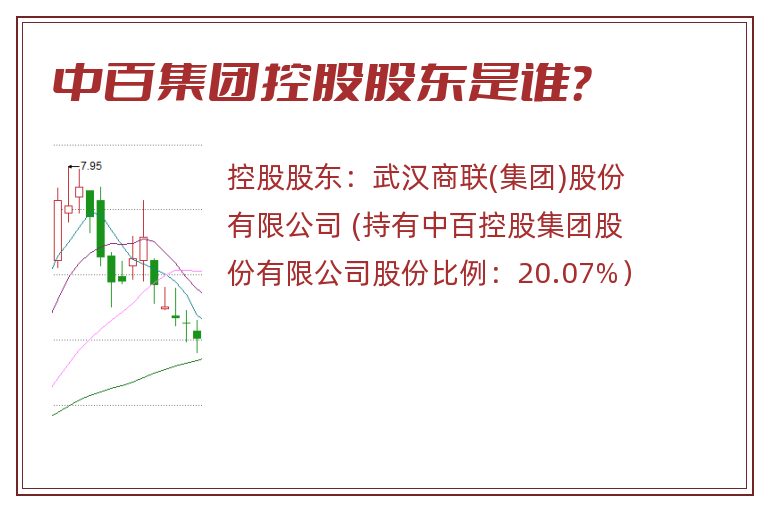 中百集团控股股东是谁?

7.95

控股股东：武汉商联(集团)股份有限公司 (持有中百控股集团股份有限公司股份比例：20.07%)